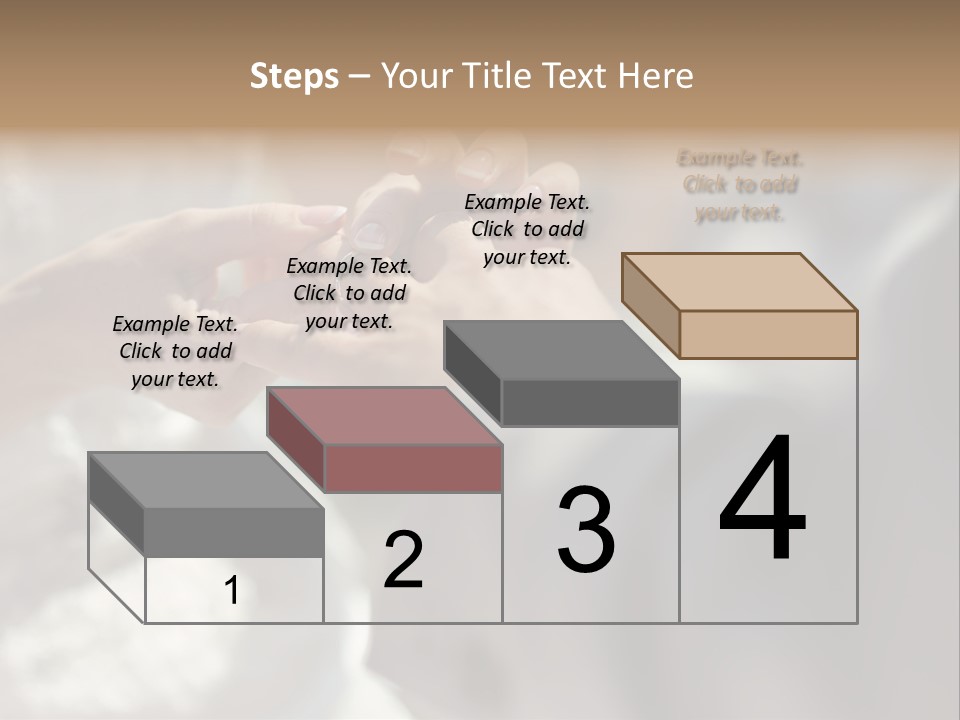 Steps – Your Title Text Here

Example Text. Click to add your text.

Example Text. Click to add your text.

Example Text. Click to add your text.

Example Text. Click to add your text.

1

2

3

4